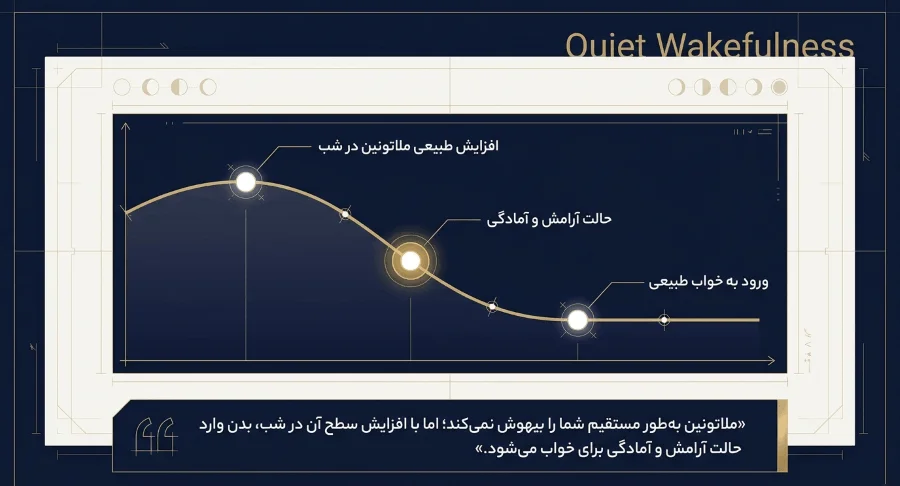 Quiet Wakefulness

افزایش طبیعی ملاتونین در شب

حالت آرامش و آمادگی

ورود به خواب طبیعی

«ملاتونین به‌طور مستقیم شما را بیهوش نمی‌کند؛ اما با افزایش سطح آن در شب، بدن وارد حالت آرامش و آمادگی برای خواب می‌شود.»